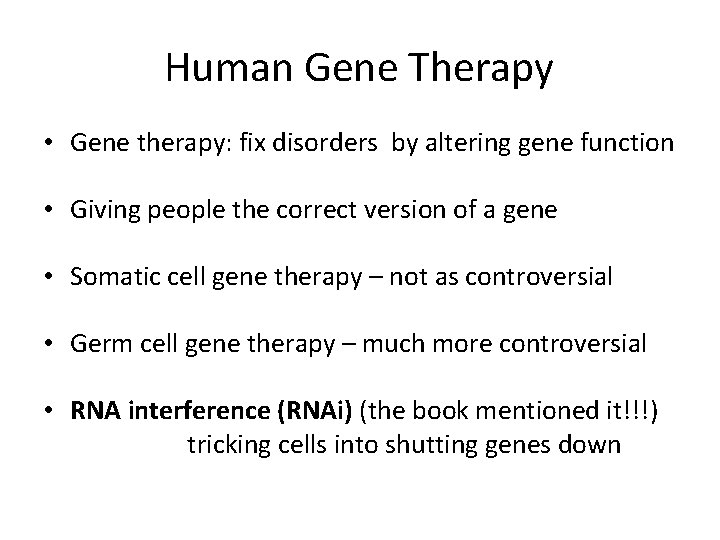 Human Gene Therapy

• Gene therapy: fix disorders by altering gene function

• Giving people the correct version of a gene

• Somatic cell gene therapy – not as controversial

• Germ cell gene therapy – much more controversial

• RNA interference (RNAi) (the book mentioned it!!!) tricking cells into shutting genes down